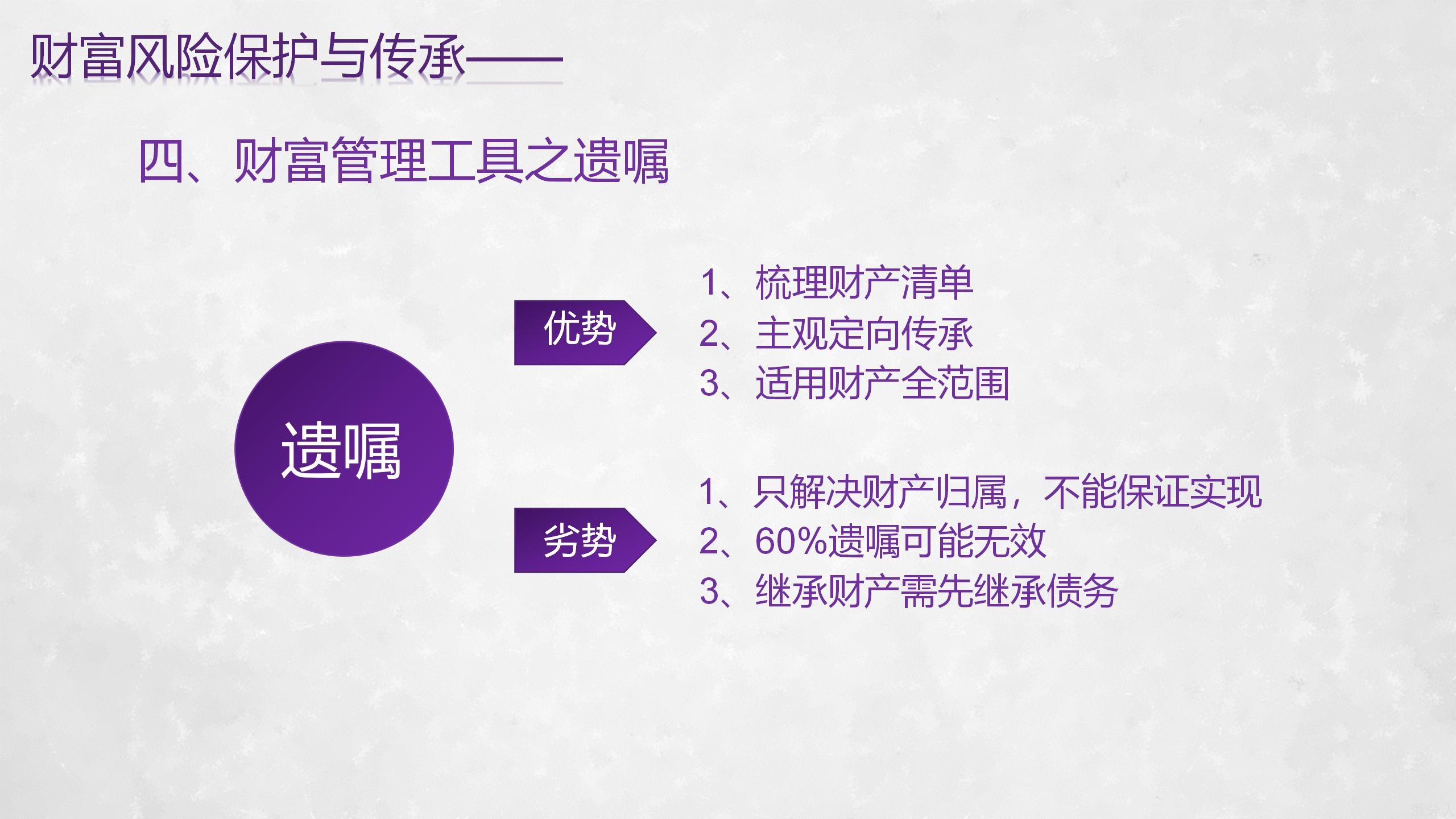 财富风险保护与传承——

四、财富管理工具之遗嘱

遗嘱

优势

1、梳理财产清单
2、主观定向传承
3、适用财产全范围

劣势

1、只解决财产归属，不能保证实现
2、60%遗嘱可能无效
3、继承财产需先继承债务